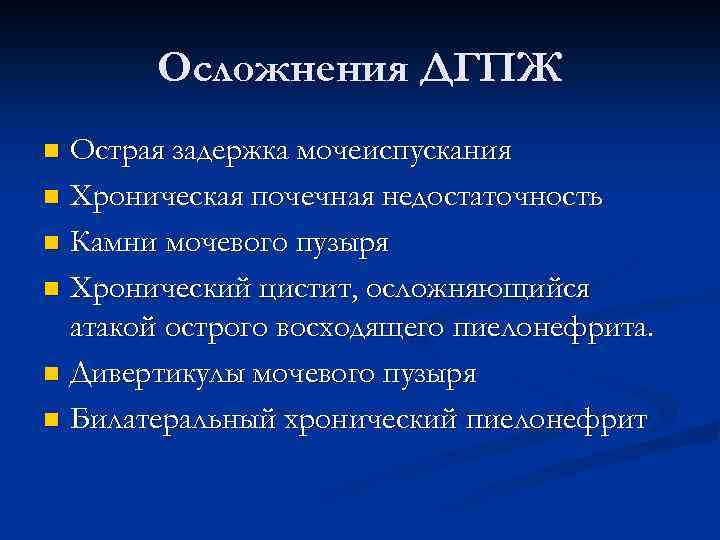 Осложнения ДГПЖ

- Острая задержка мочеиспускания
- Хроническая почечная недостаточность
- Камни мочевого пузыря
- Хронический цистит, осложняющийся атакой острого восходящего пиелонефрита.
- Дивертикулы мочевого пузыря
- Билатеральный хронический пиелонефрит